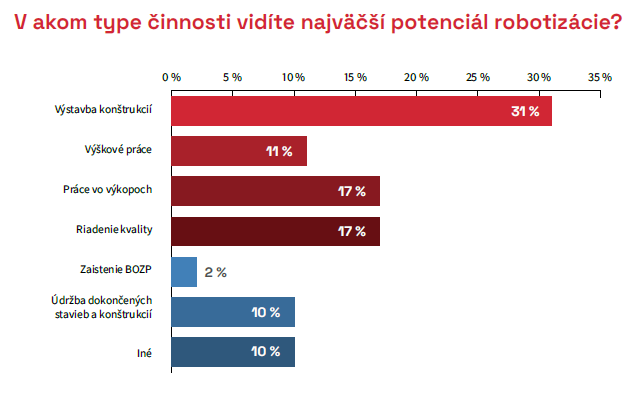 V akom type činnosti vidíte najväčší potenciál robotizácie?

0 % 5 % 10 % 15 % 20 % 25 % 30 % 35 %

Výstavba konštrukcií 31 %

Výškové práce 11 %

Práce vo výkopoch 17 %

Riadenie kvality 17 %

Zaistenie BOZP 2 %

Údržba dokončených stavieb a konštrukcií 10 %

Iné 10 %